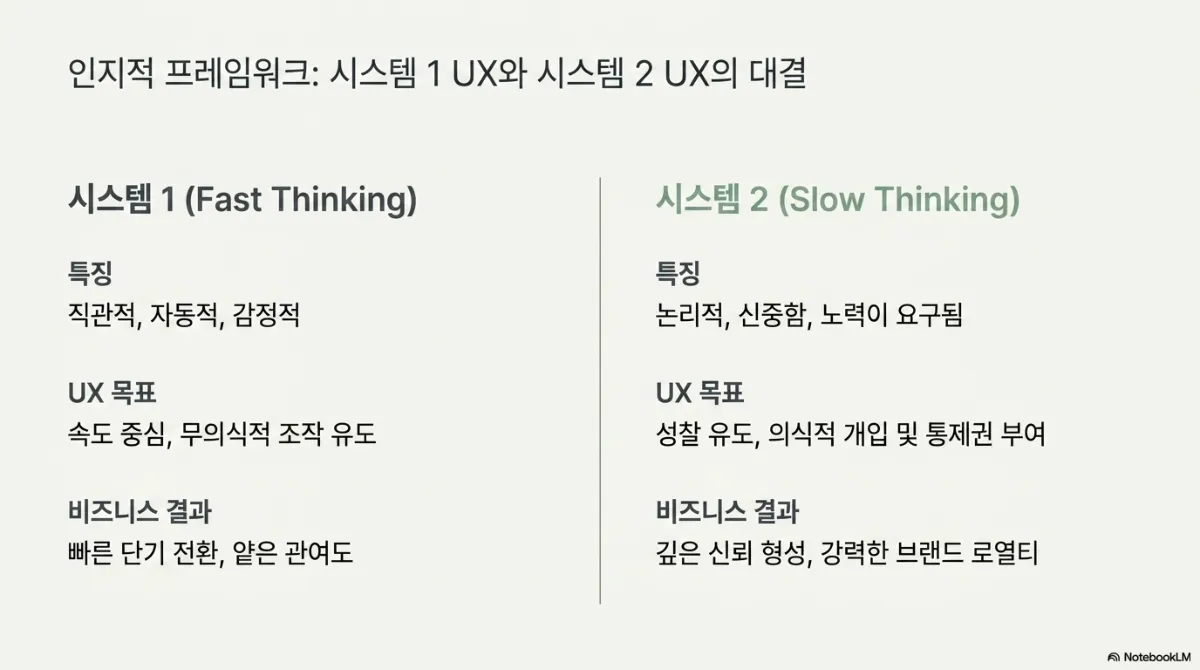 인지적 프레임워크: 시스템 1 UX와 시스템 2 UX의 대결

시스템 1 (Fast Thinking)

특징
직관적, 자동적, 감정적

UX 목표
속도 중심, 무의식적 조작 유도

비즈니스 결과
빠른 단기 전환, 얕은 관여도

시스템 2 (Slow Thinking)

특징
논리적, 신중함, 노력이 요구됨

UX 목표
성찰 유도, 의식적 개입 및 통제권 부여

비즈니스 결과
깊은 신뢰 형성, 강력한 브랜드 로열티

NotebookLM